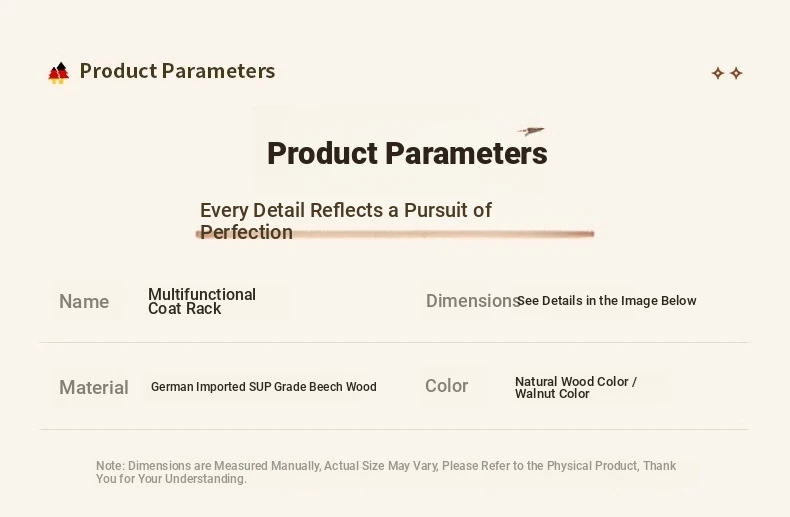 Product Parameters

Product Parameters

Every Detail Reflects a Pursuit of Perfection

| Name | Multifunctional Coat Rack | Dimensions | See Details in the Image Below |
|---|---|---|---|
| Material | German Imported SUP Grade Beech Wood | Color | Natural Wood Color / Walnut Color |

Note: Dimensions are Measured Manually, Actual Size May Vary, Please Refer to the Physical Product, Thank You for Your Understanding.